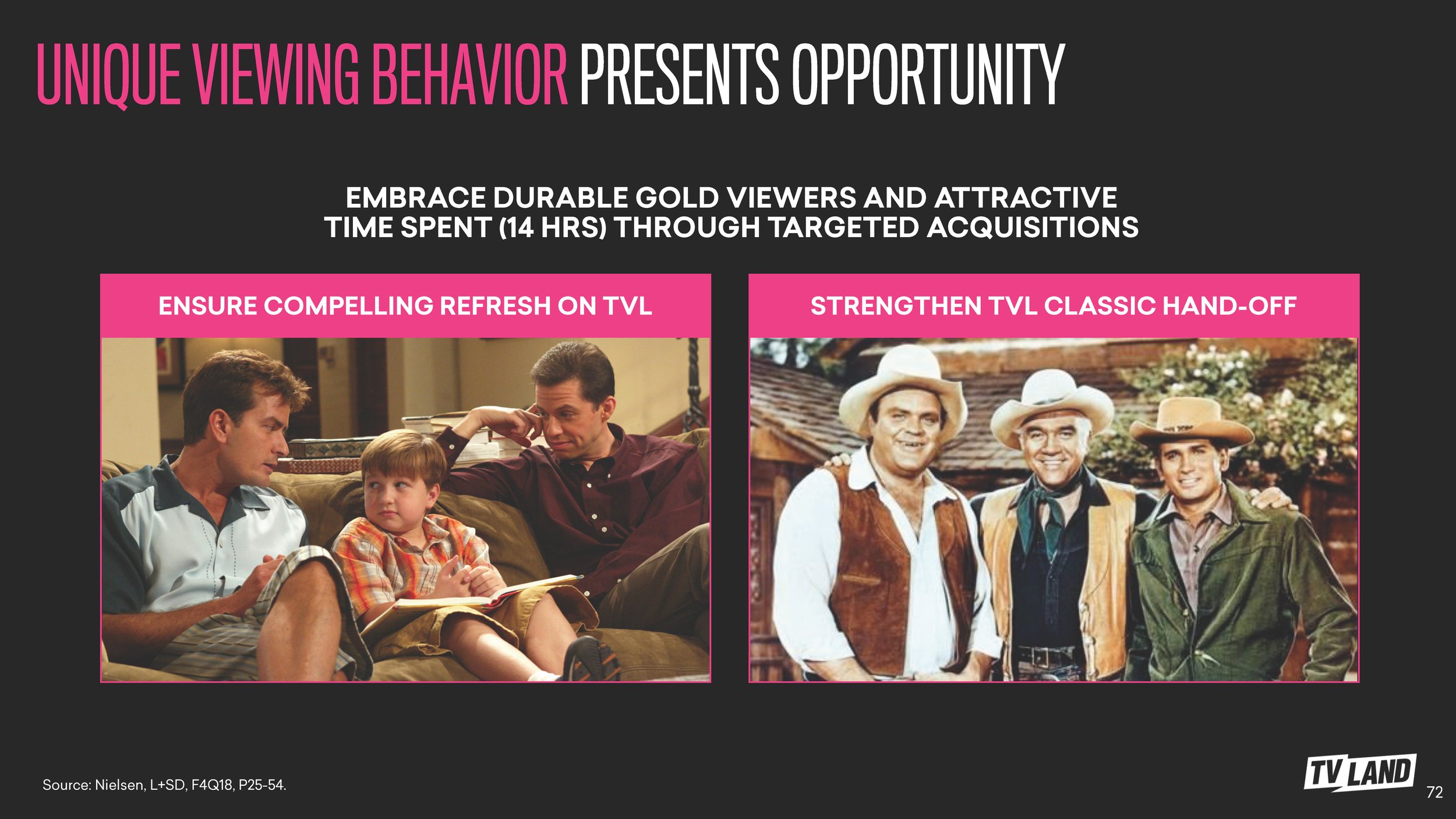 UNIQUE VIEWING BEHAVIOR PRESENTS OPPORTUNITY

EMBRACE DURABLE GOLD VIEWERS AND ATTRACTIVE TIME SPENT (14 HRS) THROUGH TARGETED ACQUISITIONS

ENSURE COMPELLING REFRESH ON TVL

STRENGTHEN TVL CLASSIC HAND-OFF

Source: Nielsen, L+SD, F4Q18, P25-54.

TV LAND

72